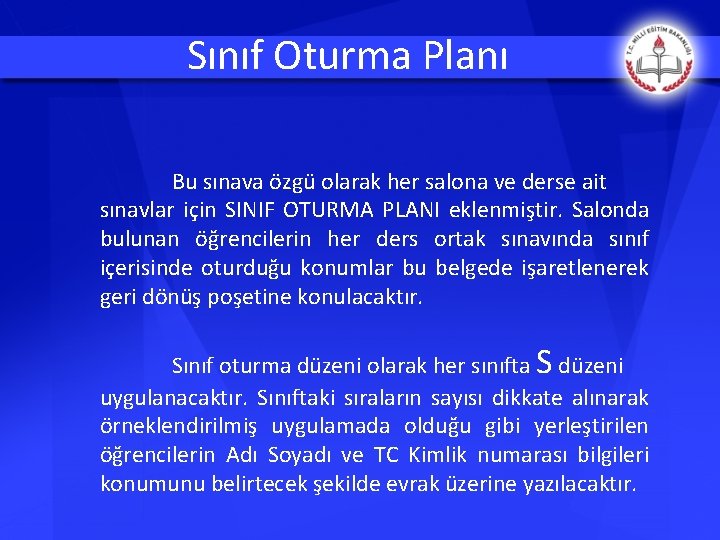 Sınıf Oturma Planı

T.C. MİLLİ EĞİTİM BAKANLIĞI

Bu sınava özgü olarak her salona ve derse ait sınavlar için SINIF OTURMA PLANI eklenmiştir. Salonda bulunan öğrencilerin her ders ortak sınavında sınıf içerisinde oturduğu konumlar bu belgede işaretlenerek geri dönüş poşetine konulacaktır.

Sınıf oturma düzeni olarak her sınıfta S düzeni uygulanacaktır. Sınıftaki sıraların sayısı dikkate alınarak örneklendirilmiş uygulamada olduğu gibi yerleştirilen öğrencilerin Adı Soyadı ve TC Kimlik numarası bilgileri konumunu belirtecek şekilde evrak üzerine yazılacaktır.